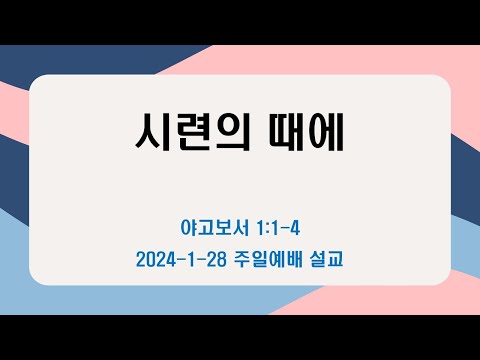 시련의 때에

야고보서 1:1-4

2024-1-28 주일예배 설교